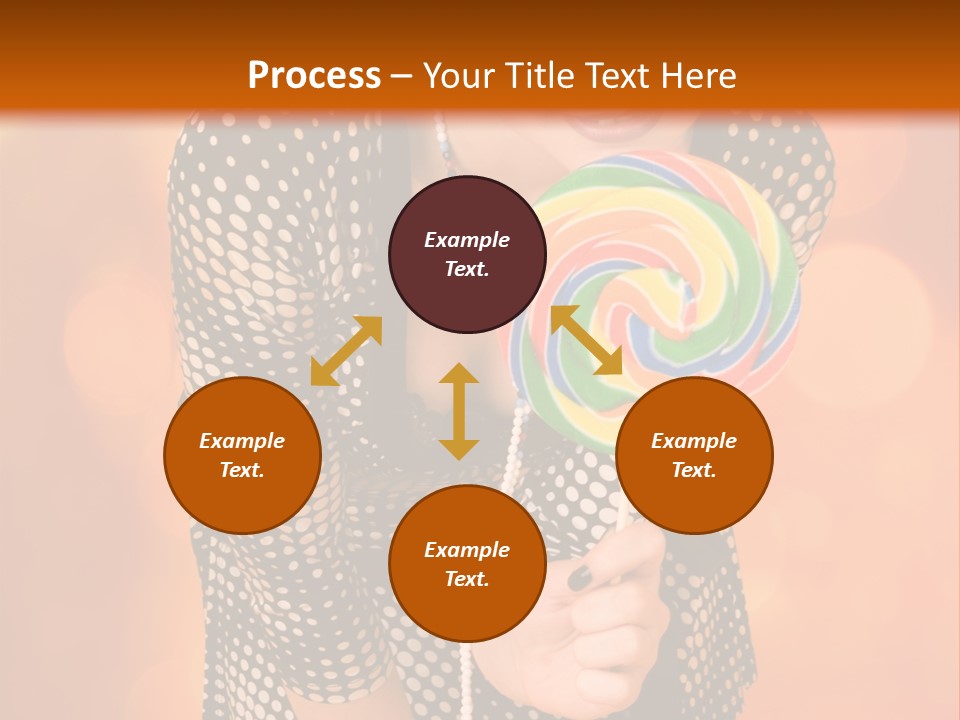 Process – Your Title Text Here

Example Text.

Example Text.

Example Text.

Example Text.